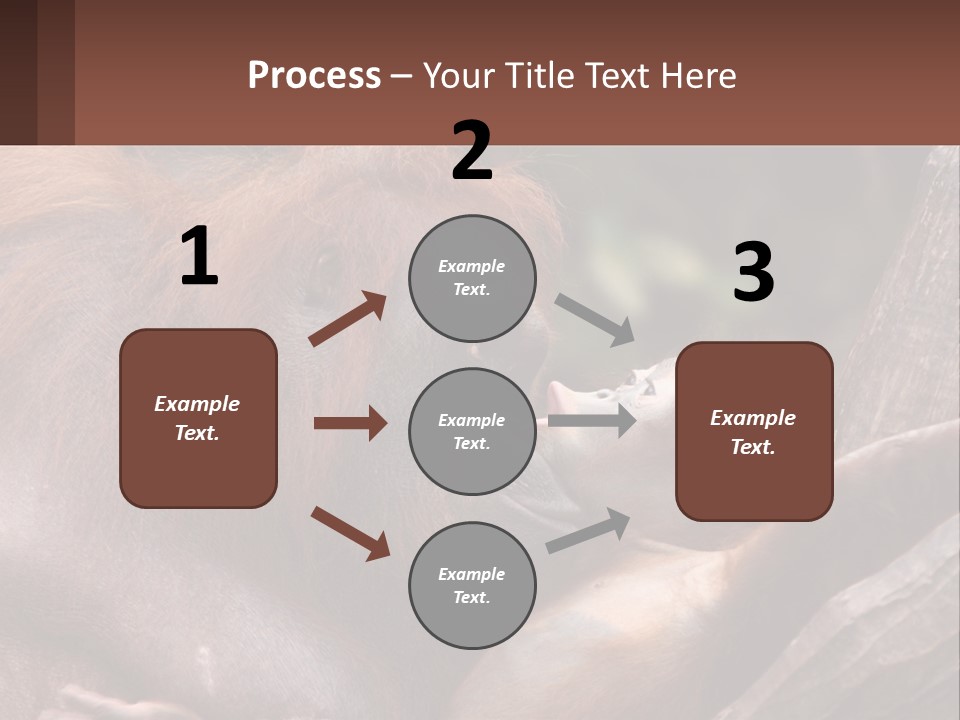 Process – Your Title Text Here

1

Example Text.

2

Example Text.

Example Text.

Example Text.

3

Example Text.